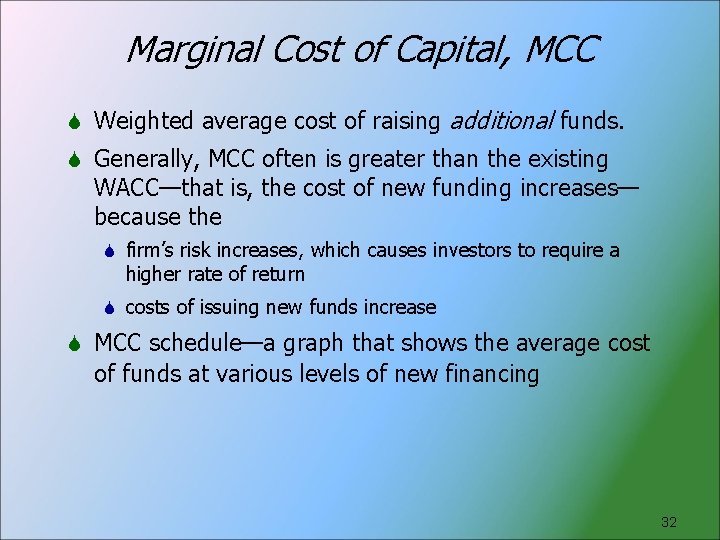 Marginal Cost of Capital, MCC

Weighted average cost of raising additional funds.

Generally, MCC often is greater than the existing WACC—that is, the cost of new funding increases—because the

firm's risk increases, which causes investors to require a higher rate of return

costs of issuing new funds increase

MCC schedule—a graph that shows the average cost of funds at various levels of new financing

32